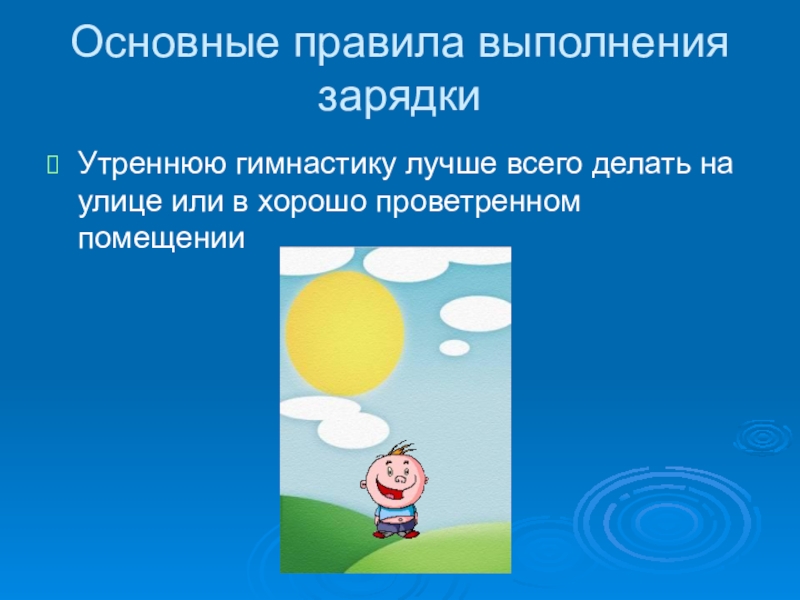 Основные правила выполнения зарядки

Утреннюю гимнастику лучше всего делать на улице или в хорошо проветренном помещении